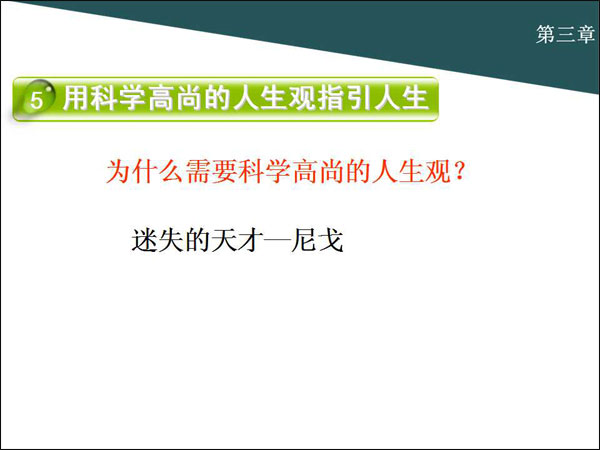 第三章

5 用科学高尚的人生观指引人生

为什么需要科学高尚的人生观？

迷失的天才—尼戈